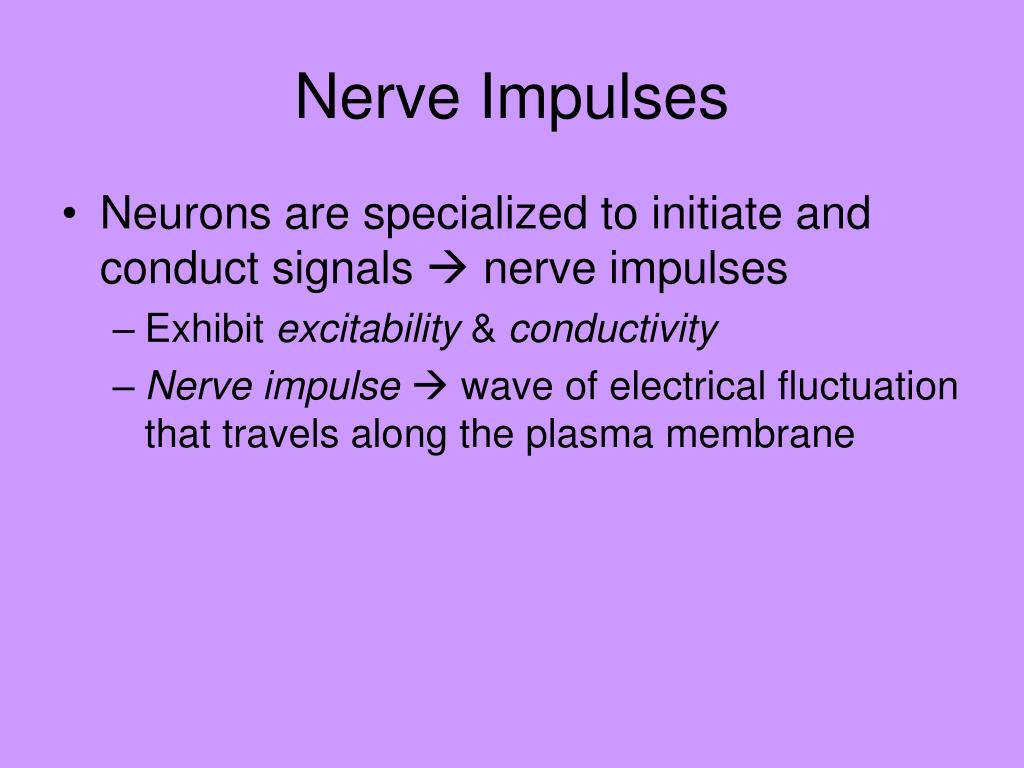 Nerve Impulses

• Neurons are specialized to initiate and conduct signals → nerve impulses
– Exhibit excitability & conductivity
– Nerve impulse → wave of electrical fluctuation that travels along the plasma membrane